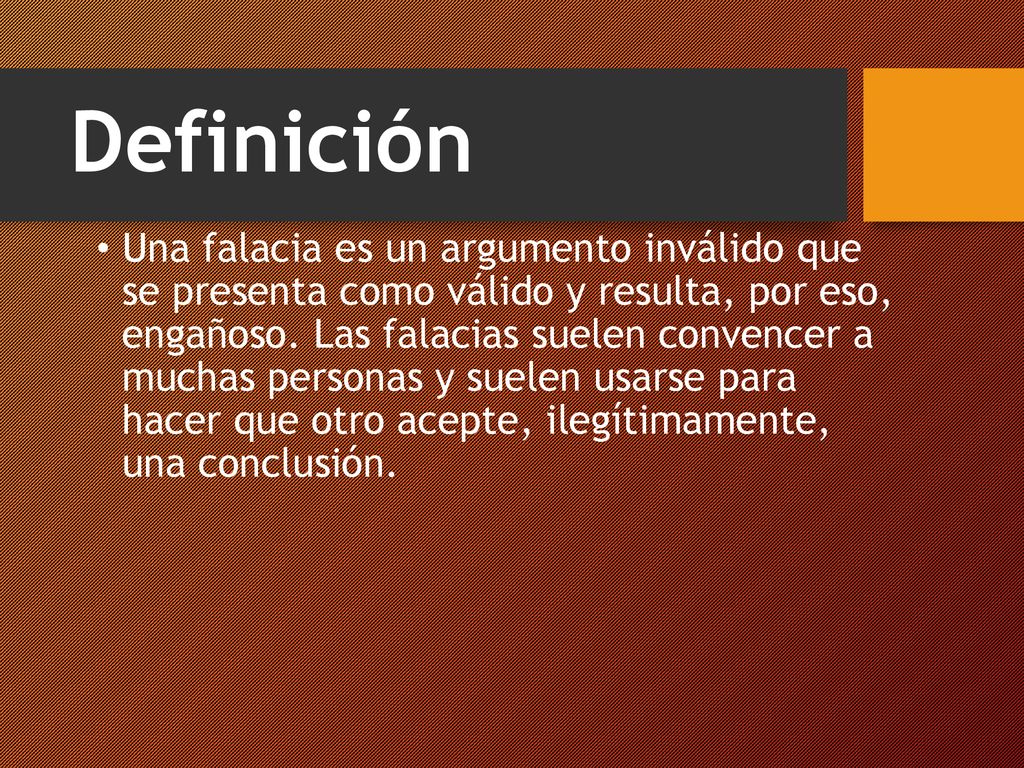 Definición

• Una falacia es un argumento inválido que se presenta como válido y resulta, por eso, engañoso. Las falacias suelen convencer a muchas personas y suelen usarse para hacer que otro acepte, ilegítimamente, una conclusión.